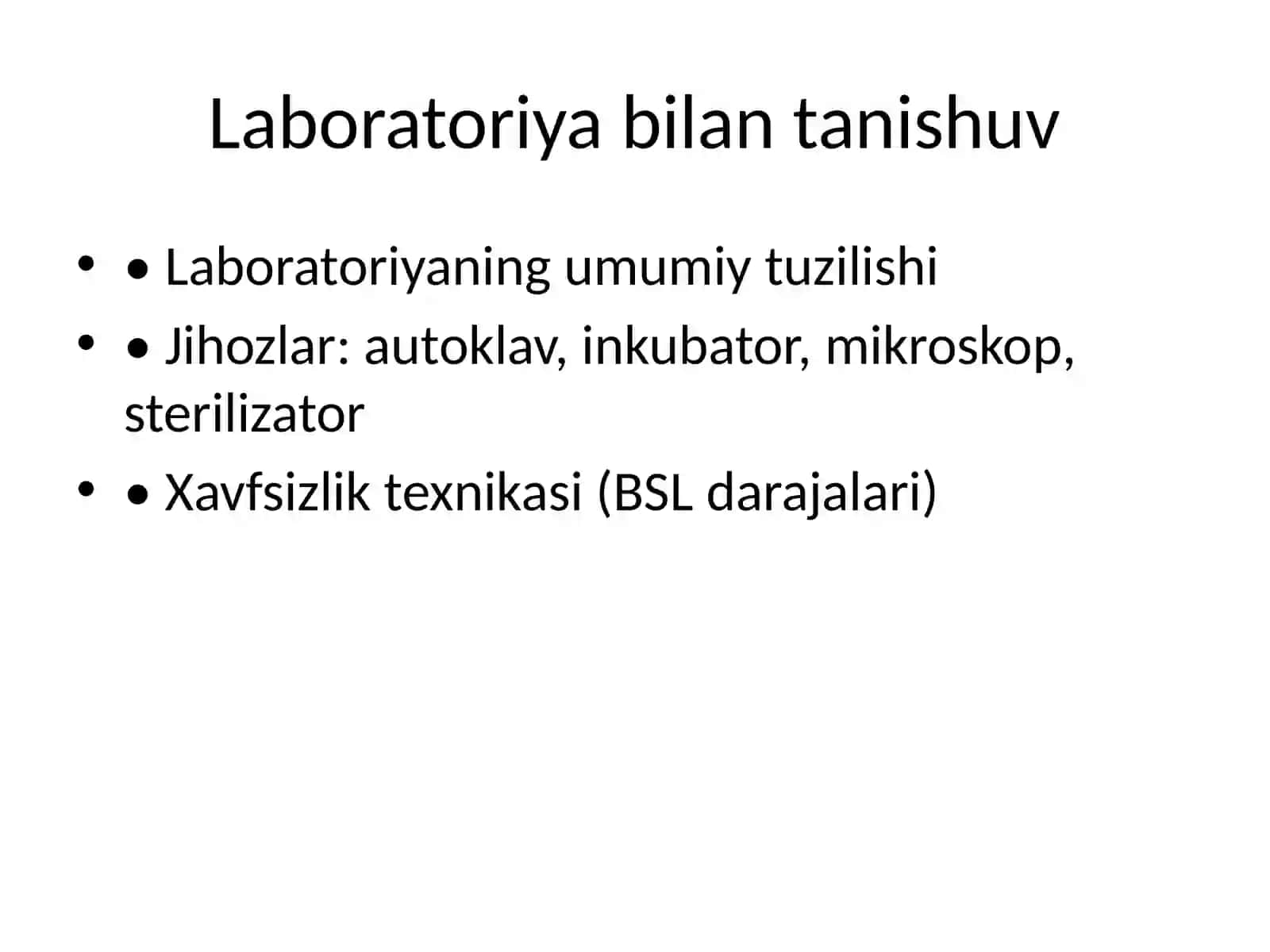 Laboratoriya bilan tanishuv

• • Laboratoriyaning umumiy tuzilishi
• • Jihozlar: autoklav, inkubator, mikroskop, sterilizator
• • Xavfsizlik texnikasi (BSL darajalari)